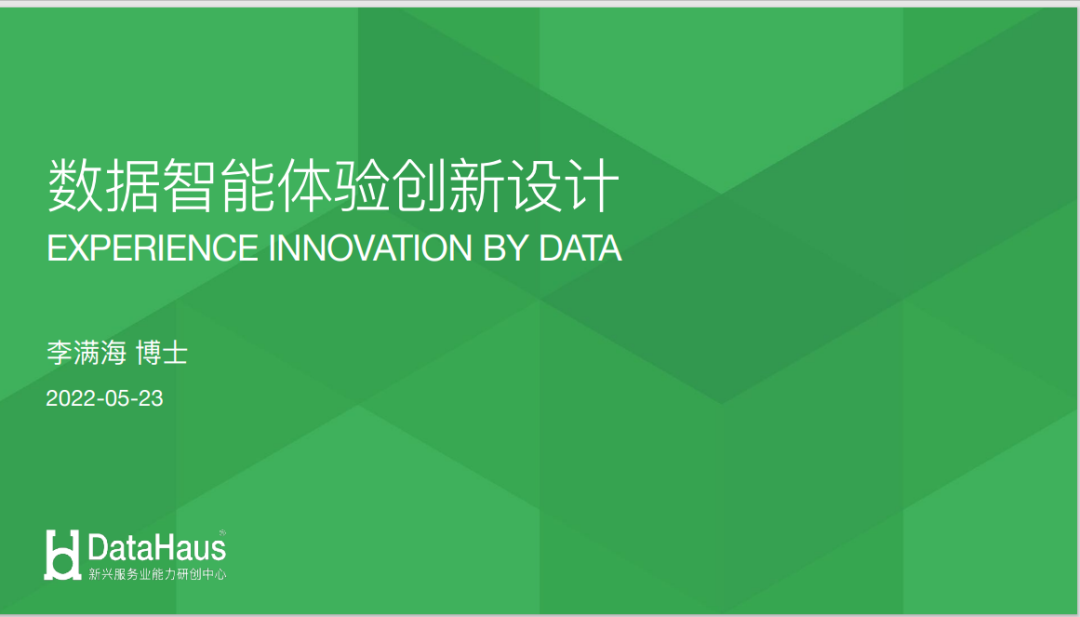 数据智能体验创新设计
EXPERIENCE INNOVATION BY DATA

李满海 博士

2022-05-23

DataHaus
新兴服务业能力研创中心